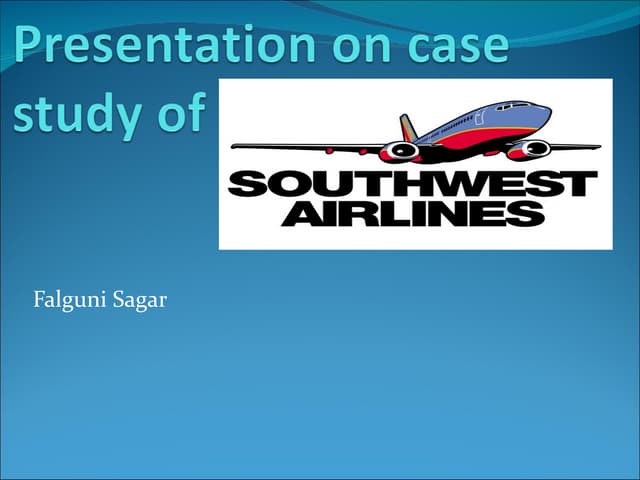 Presentation on case study of

SOUTHWEST AIRLINES

Falguni Sagar